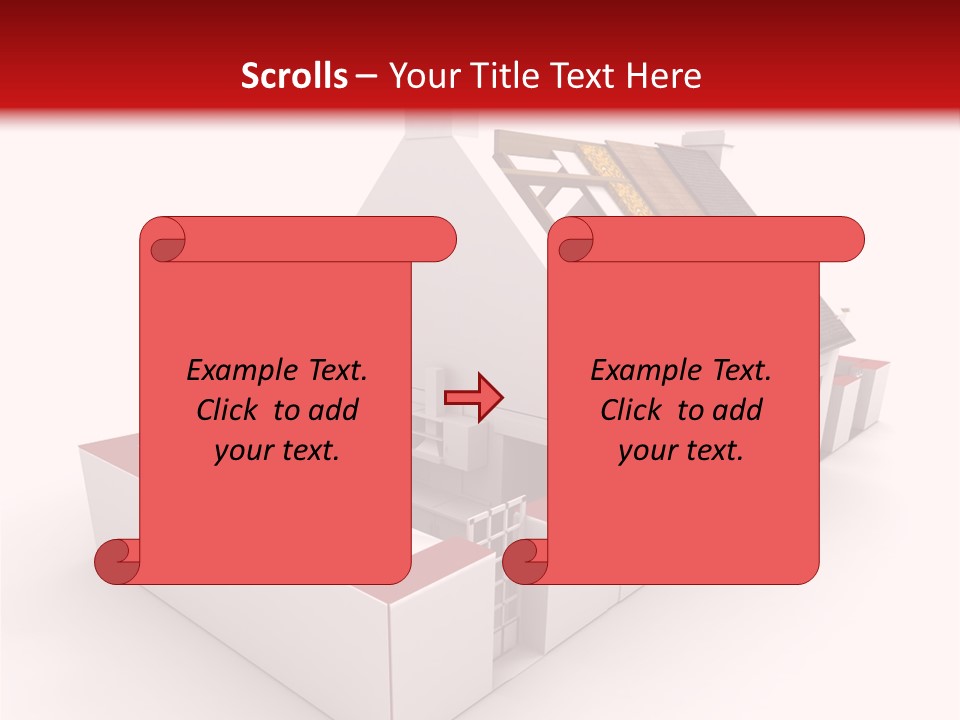 Scrolls – Your Title Text Here

Example Text. Click to add your text.

Example Text. Click to add your text.